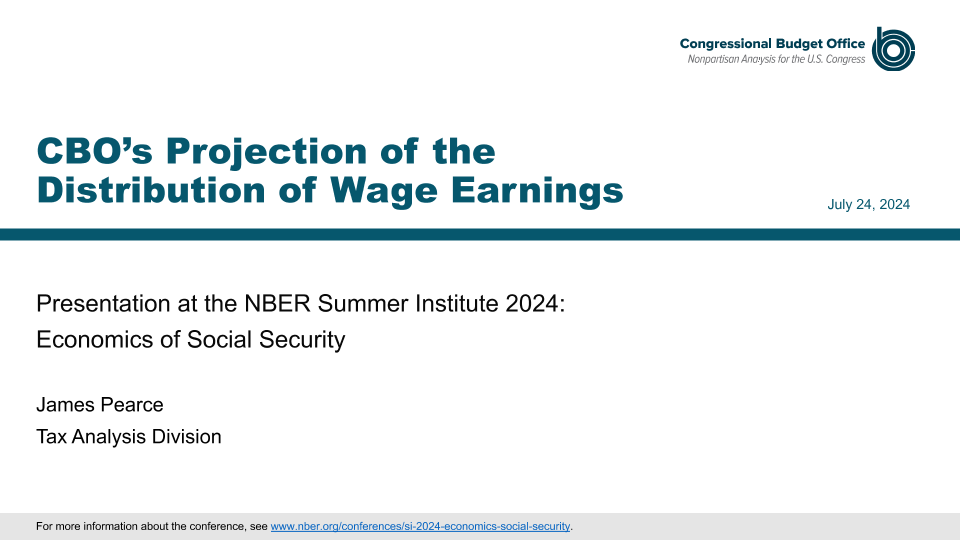 Congressional Budget Office
Nonpartisan Analysis for the U.S. Congress

CBO's Projection of the Distribution of Wage Earnings

July 24, 2024

Presentation at the NBER Summer Institute 2024: Economics of Social Security

James Pearce
Tax Analysis Division

For more information about the conference, see www.nber.org/conferences/si-2024-economics-social-security.